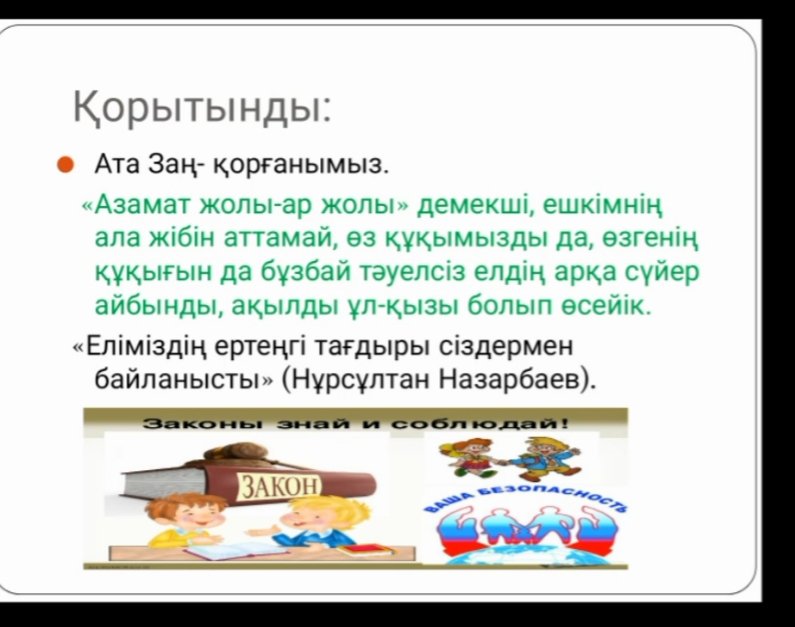 Қорытынды:

Ата Заң- қорғанымыз.

«Азамат жолы-ар жолы» демекші, ешкімнің ала жібін аттамай, өз құқымызды да, өзгенің құқығын да бұзбай тәуелсіз елдің арқа сүйер айбынды, ақылды ұл-қызы болып өсейік.

«Еліміздің ертеңгі тағдыры сіздермен байланысты» (Нұрсұлтан Назарбаев).

Законы знай и соблюдай!

ЗАКОН

ВАША БЕЗОПАСНОСТЬ